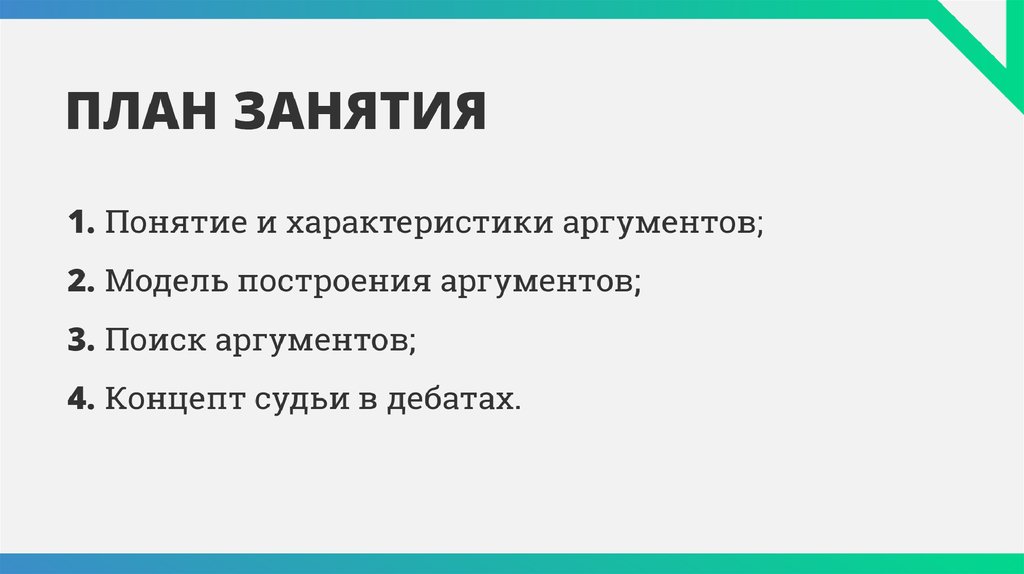 ПЛАН ЗАНЯТИЯ

1. Понятие и характеристики аргументов;

2. Модель построения аргументов;

3. Поиск аргументов;

4. Концепт судьи в дебатах.